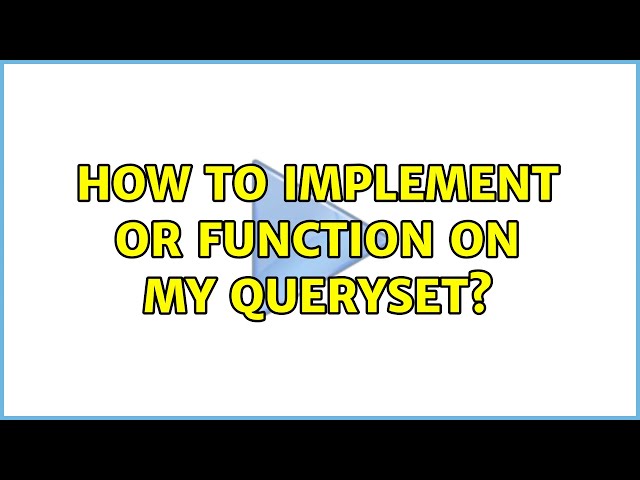 HOW TO IMPLEMENT OR FUNCTION ON MY QUERYSET?